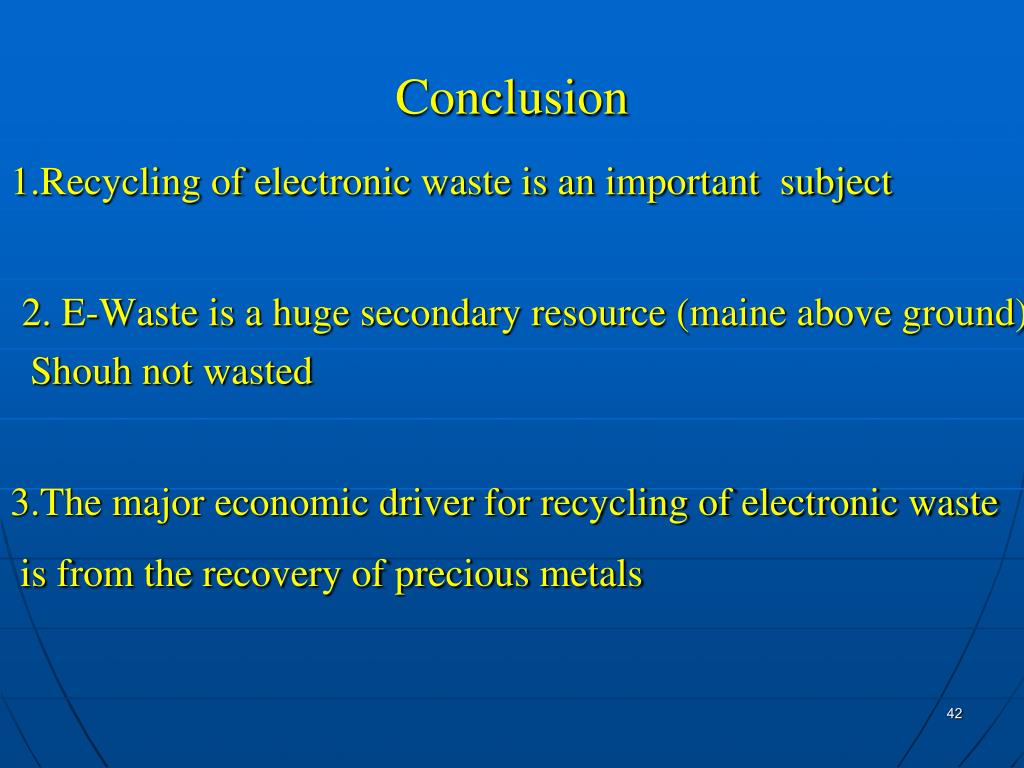 Conclusion

1.Recycling of electronic waste is an important subject

2. E-Waste is a huge secondary resource (maine above ground) Shouh not wasted

3.The major economic driver for recycling of electronic waste is from the recovery of precious metals

42